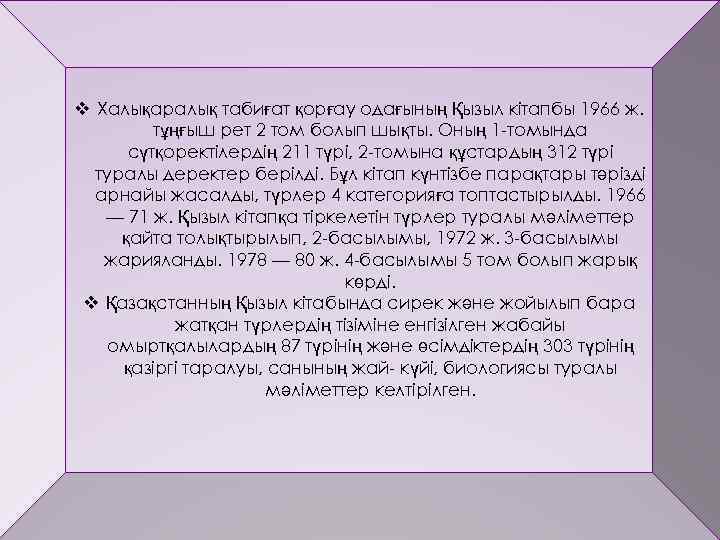 ❖ Халықаралық табиғат қорғау одағының Қызыл кітапбы 1966 ж. тұңғыш рет 2 том болып шықты. Оның 1-томында сүтқоректілердің 211 түрі, 2-томына құстардың 312 түрі туралы деректер берілді. Бұл кітап күнтізбе парақтары тәрізді арнайы жасалды, түрлер 4 категорияға топтастырылды. 1966 — 71 ж. Қызыл кітапқа тіркелетін түрлер туралы мәліметтер қайта толықтырылып, 2-басылымы, 1972 ж. 3-басылымы жарияланды. 1978 — 80 ж. 4-басылымы 5 том болып жарық көрді.
❖ Қазақстанның Қызыл кітабында сирек және жойылып бара жатқан түрлердің тізіміне енгізілген жабайы омыртқалылардың 87 түрінің және өсімдіктердің 303 түрінің қазіргі таралуы, санының жай- күйі, биологиясы туралы мәліметтер келтірілген.